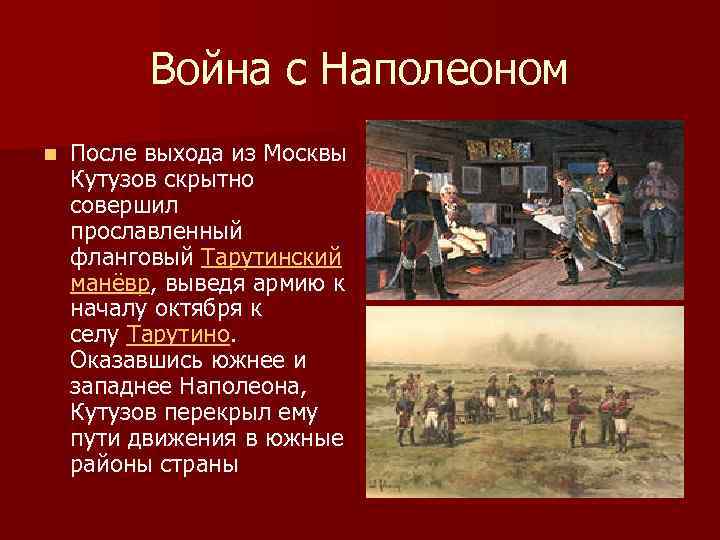 Война с Наполеоном

После выхода из Москвы Кутузов скрытно совершил прославленный фланговый Тарутинский манёвр, выведя армию к началу октября к селу Тарутино. Оказавшись южнее и западнее Наполеона, Кутузов перекрыл ему пути движения в южные районы страны